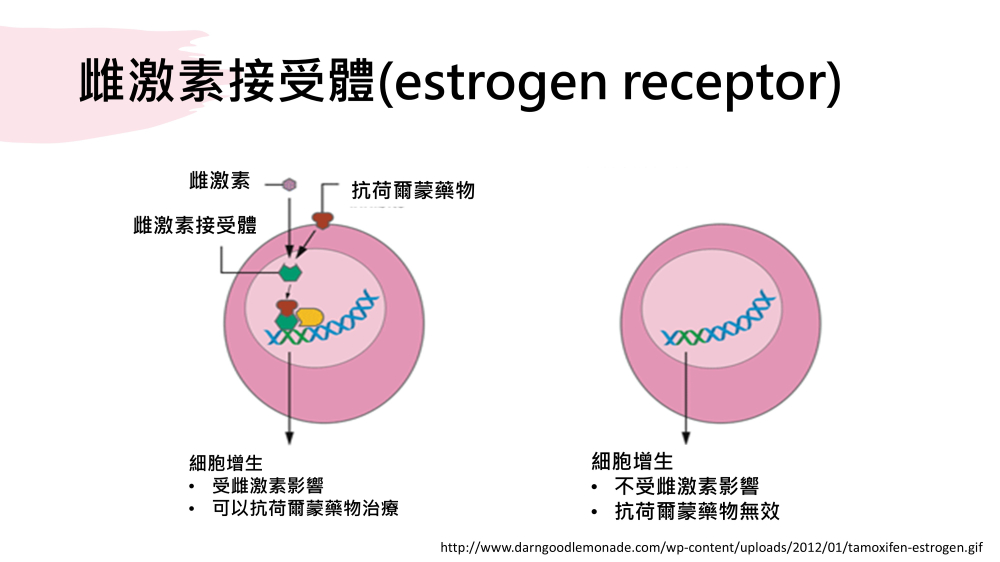 雌激素接受體(estrogen receptor)

雌激素

抗荷爾蒙藥物

雌激素接受體

細胞增生
• 受雌激素影響
• 可以抗荷爾蒙藥物治療

細胞增生
• 不受雌激素影響
• 抗荷爾蒙藥物無效

http://www.darngoodlemonade.com/wp-content/uploads/2012/01/tamoxifen-estrogen.gif